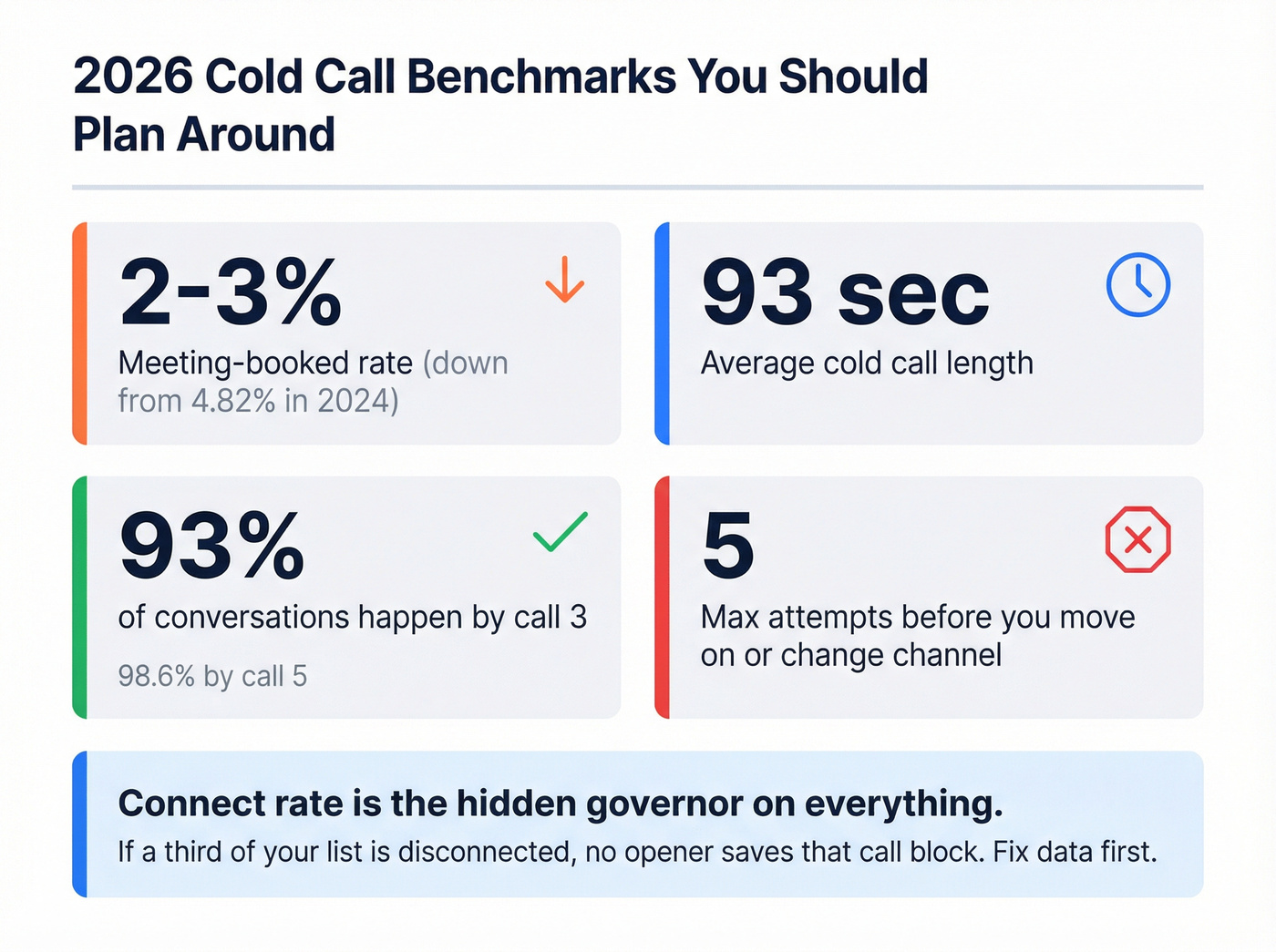 2026 Cold Call Benchmarks You Should Plan Around

2-3%

Meeting-booked rate (down from 4.82% in 2024)

93 sec

Average cold call length

93%

of conversations happen by call 3

98.6% by call 5

5

Max attempts before you move on or change channel

Connect rate is the hidden governor on everything.

If a third of your list is disconnected, no opener saves that call block. Fix data first.